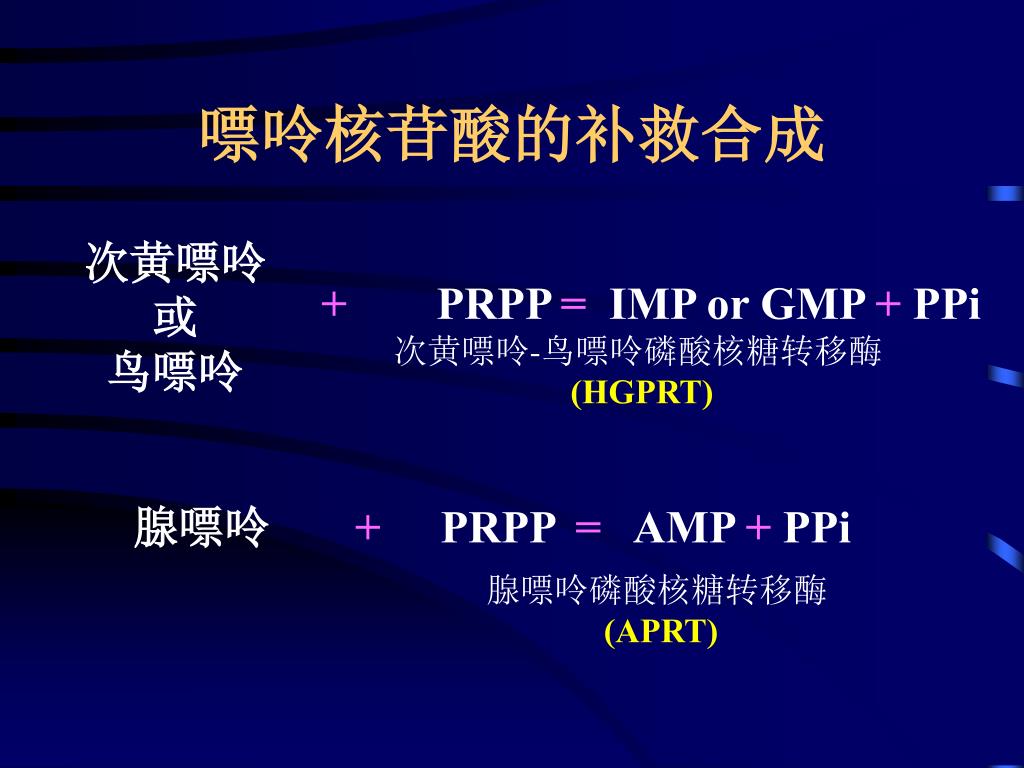 嘌呤核苷酸的补救合成

次黄嘌呤
或
鸟嘌呤

+ PRPP = IMP or GMP + PPi

次黄嘌呤-鸟嘌呤磷酸核糖转移酶
(HGPRT)

腺嘌呤 + PRPP = AMP + PPi

腺嘌呤磷酸核糖转移酶
(APRT)